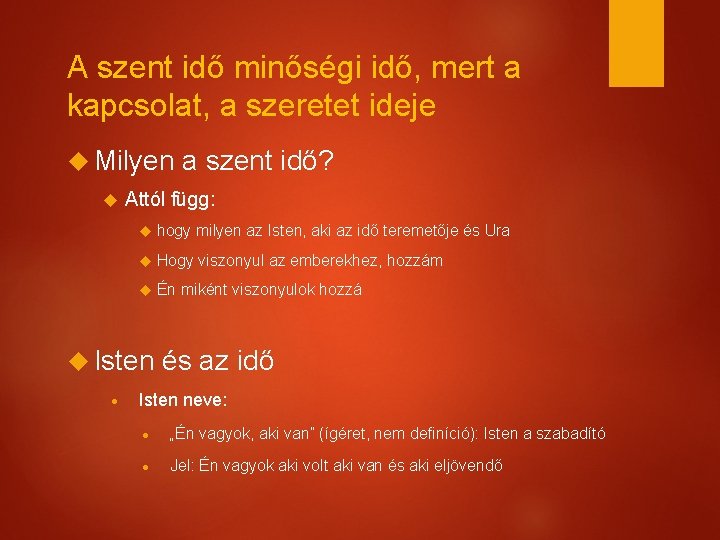 A szent idő minőségi idő, mert a kapcsolat, a szeretet ideje

Milyen a szent idő?

Attól függ:

hogy milyen az Isten, aki az idő teremetője és Ura

Hogy viszonyul az emberekhez, hozzám

Én miként viszonyulok hozzá

Isten és az idő

Isten neve:

„Én vagyok, aki van" (ígéret, nem definíció): Isten a szabadító

Jel: Én vagyok aki volt aki van és aki eljövendő